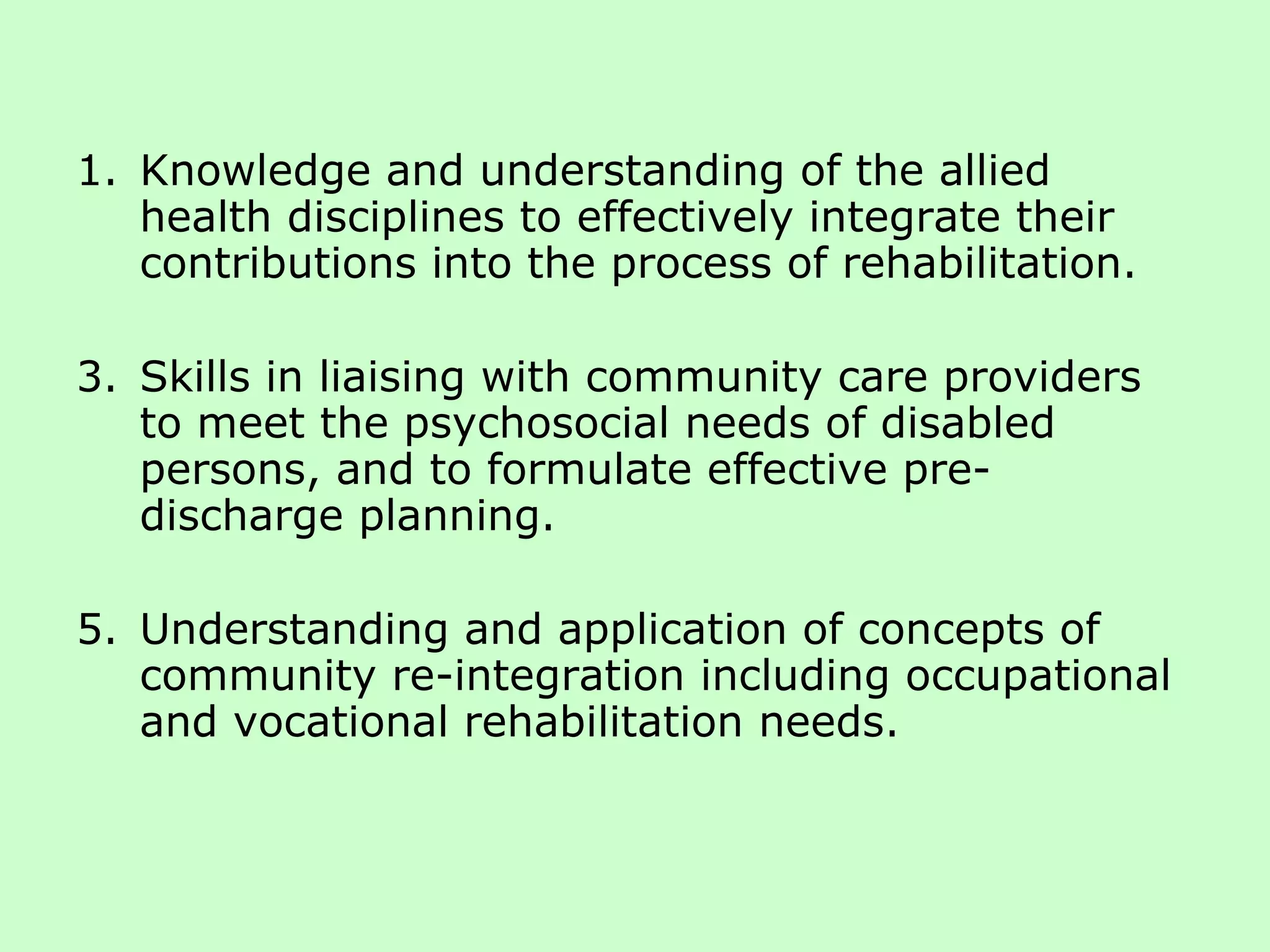 1. Knowledge and understanding of the allied health disciplines to effectively integrate their contributions into the process of rehabilitation.

3. Skills in liaising with community care providers to meet the psychosocial needs of disabled persons, and to formulate effective pre-discharge planning.

5. Understanding and application of concepts of community re-integration including occupational and vocational rehabilitation needs.